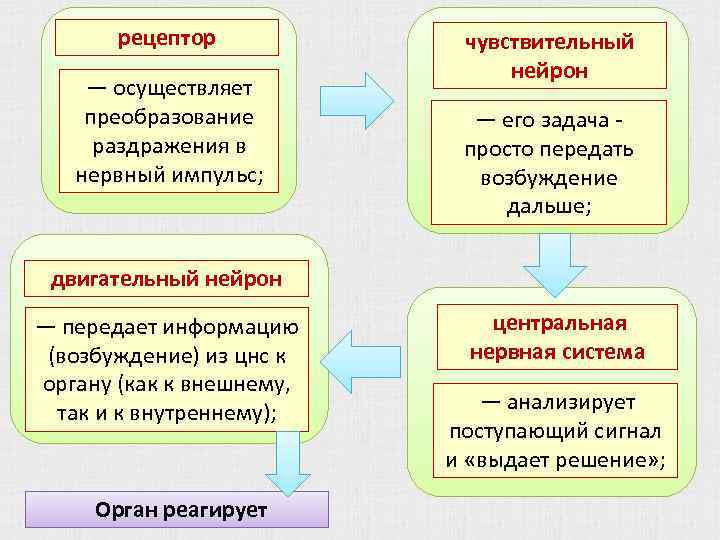 рецептор

— осуществляет преобразование раздражения в нервный импульс;

чувствительный нейрон

— его задача - просто передать возбуждение дальше;

центральная нервная система

— анализирует поступающий сигнал и «выдает решение»;

двигательный нейрон

— передает информацию (возбуждение) из цнс к органу (как к внешнему, так и к внутреннему);

Орган реагирует